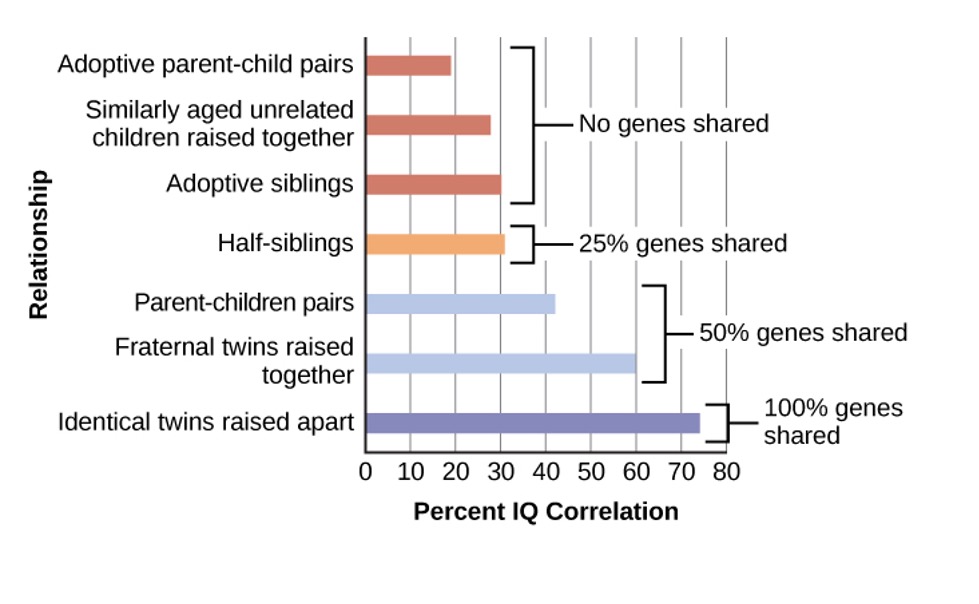 Relationship

Adoptive parent-child pairs
Similarly aged unrelated children raised together
Adoptive siblings
Half-siblings
Parent-children pairs
Fraternal twins raised together
Identical twins raised apart

No genes shared
25% genes shared
50% genes shared
100% genes shared

0 10 20 30 40 50 60 70 80

Percent IQ Correlation